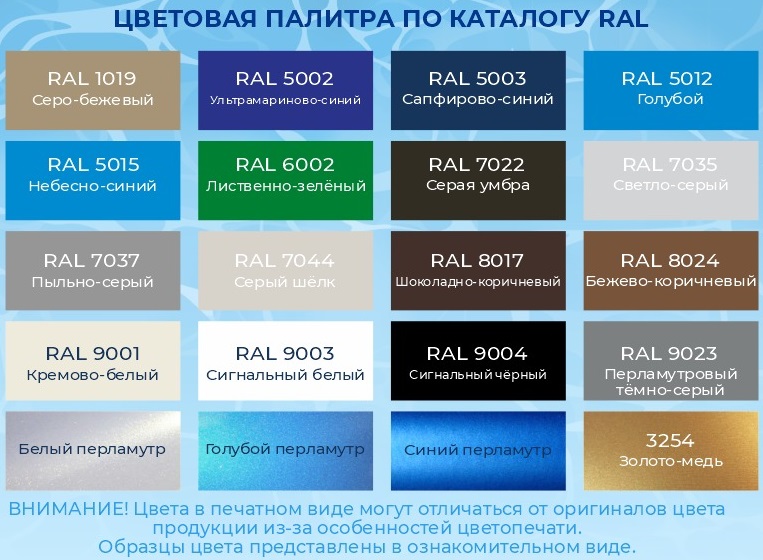 ЦВЕТОВАЯ ПАЛИТРА ПО КАТАЛОГУ RAL

RAL 1019
Серо-бежевый

RAL 5002
Ультрамариново-синий

RAL 5003
Сапфирово-синий

RAL 5012
Голубой

RAL 5015
Небесно-синий

RAL 6002
Лиственно-зелёный

RAL 7022
Серая умбра

RAL 7035
Светло-серый

RAL 7037
Пыльно-серый

RAL 7044
Серый шёлк

RAL 8017
Шоколадно-коричневый

RAL 8024
Бежево-коричневый

RAL 9001
Кремово-белый

RAL 9003
Сигнальный белый

RAL 9004
Сигнальный чёрный

RAL 9023
Перламутровый тёмно-серый

Белый перламутр

Голубой перламутр

Синий перламутр

3254
Золото-медь

ВНИМАНИЕ! Цвета в печатном виде могут отличаться от оригиналов цвета продукции из-за особенностей цветопечати.
Образцы цвета представлены в ознакомительном виде.